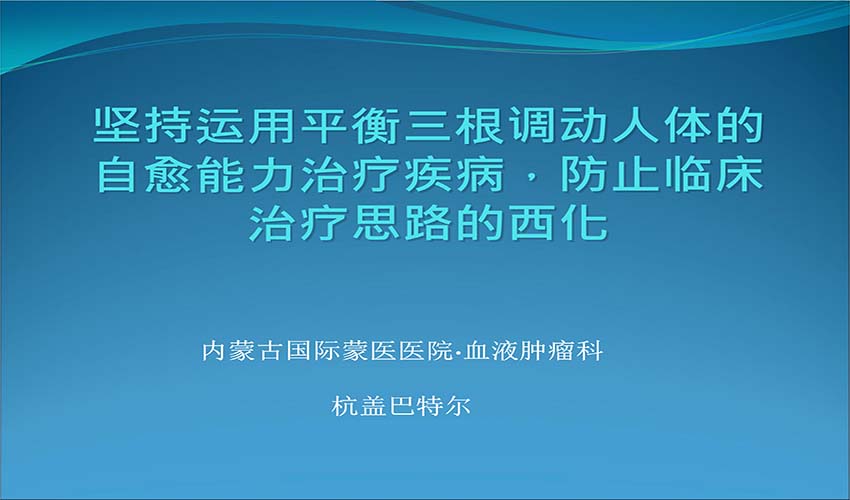 坚持运用平衡三根调动人体的自愈能力治疗疾病，防止临床治疗思路的西化

内蒙古国际蒙医医院·血液肿瘤科

杭盖巴特尔